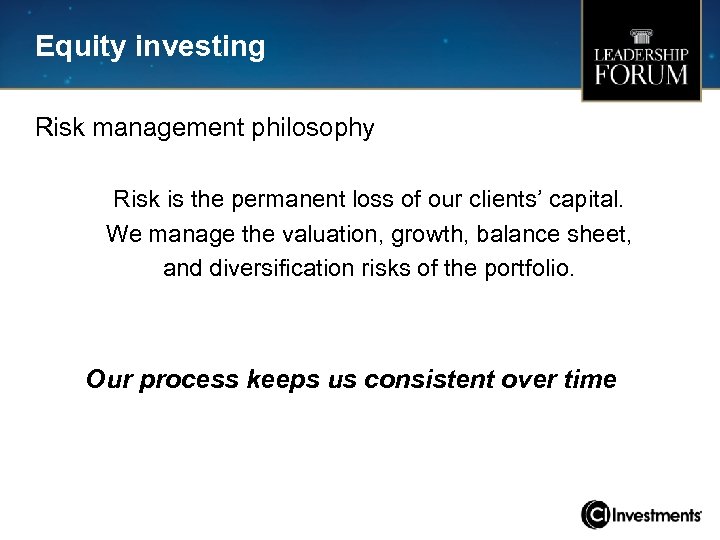 Equity investing

LEADERSHIP FORUM

Risk management philosophy

Risk is the permanent loss of our clients' capital. We manage the valuation, growth, balance sheet, and diversification risks of the portfolio.

Our process keeps us consistent over time

CI Investments